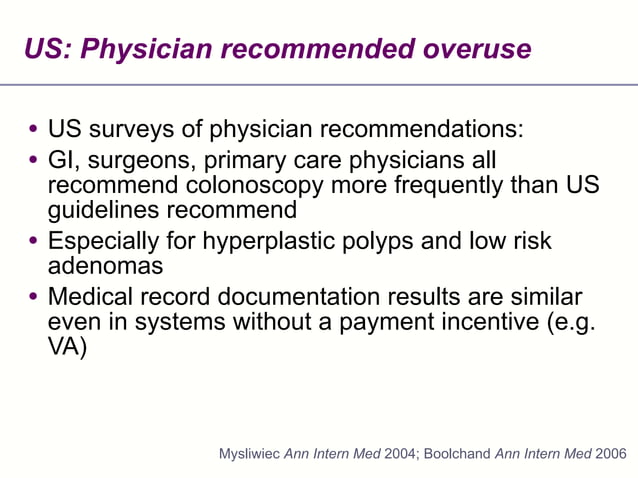 US: Physician recommended overuse

• US surveys of physician recommendations:
• GI, surgeons, primary care physicians all recommend colonoscopy more frequently than US guidelines recommend
• Especially for hyperplastic polyps and low risk adenomas
• Medical record documentation results are similar even in systems without a payment incentive (e.g. VA)

Mysliwiec Ann Intern Med 2004; Boolchand Ann Intern Med 2006